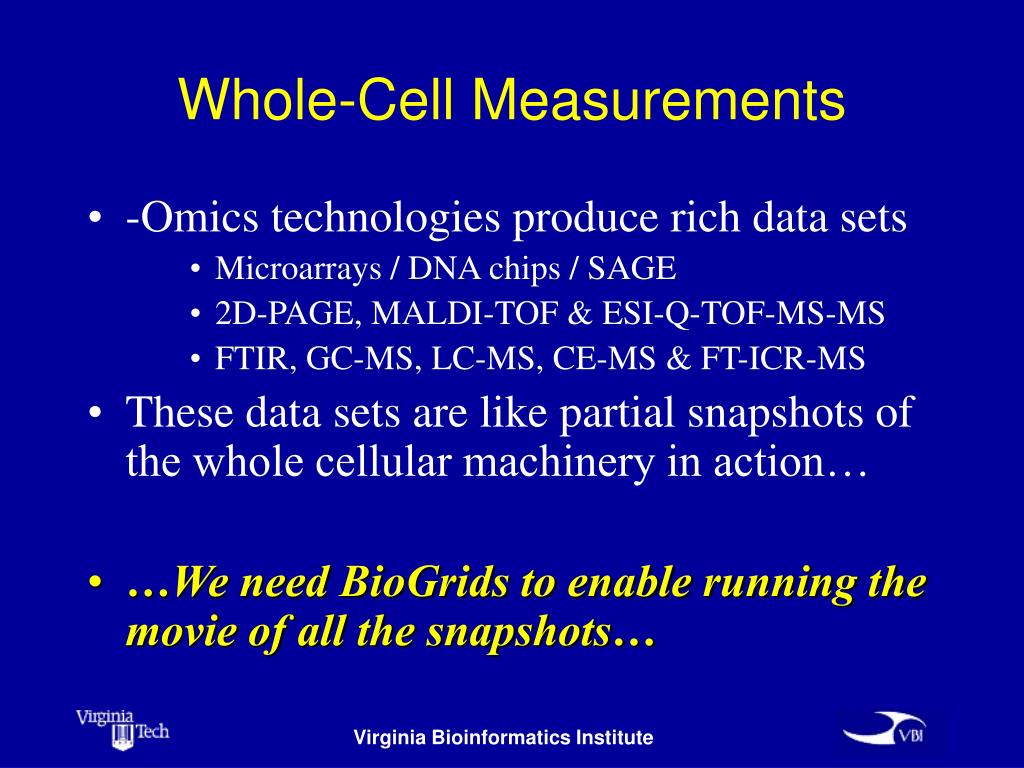 Whole-Cell Measurements

• -Omics technologies produce rich data sets
  • Microarrays / DNA chips / SAGE
  • 2D-PAGE, MALDI-TOF & ESI-Q-TOF-MS-MS
  • FTIR, GC-MS, LC-MS, CE-MS & FT-ICR-MS
• These data sets are like partial snapshots of the whole cellular machinery in action…

• …We need BioGrids to enable running the movie of all the snapshots…

Virginia Tech

Virginia Bioinformatics Institute

VBI